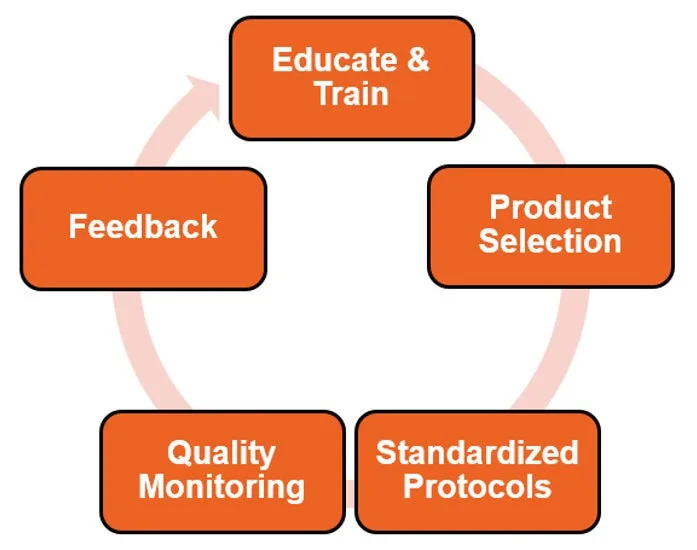 Educate & Train

Product Selection

Standardized Protocols

Quality Monitoring

Feedback